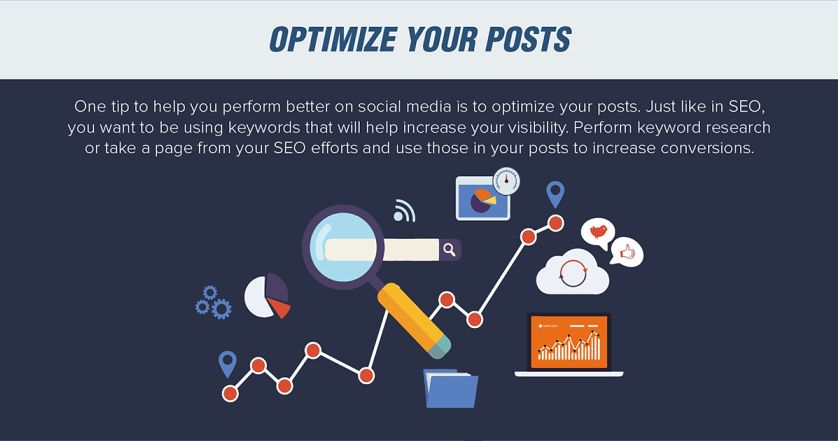 OPTIMIZE YOUR POSTS

One tip to help you perform better on social media is to optimize your posts. Just like in SEO, you want to be using keywords that will help increase your visibility. Perform keyword research or take a page from your SEO efforts and use those in your posts to increase conversions.